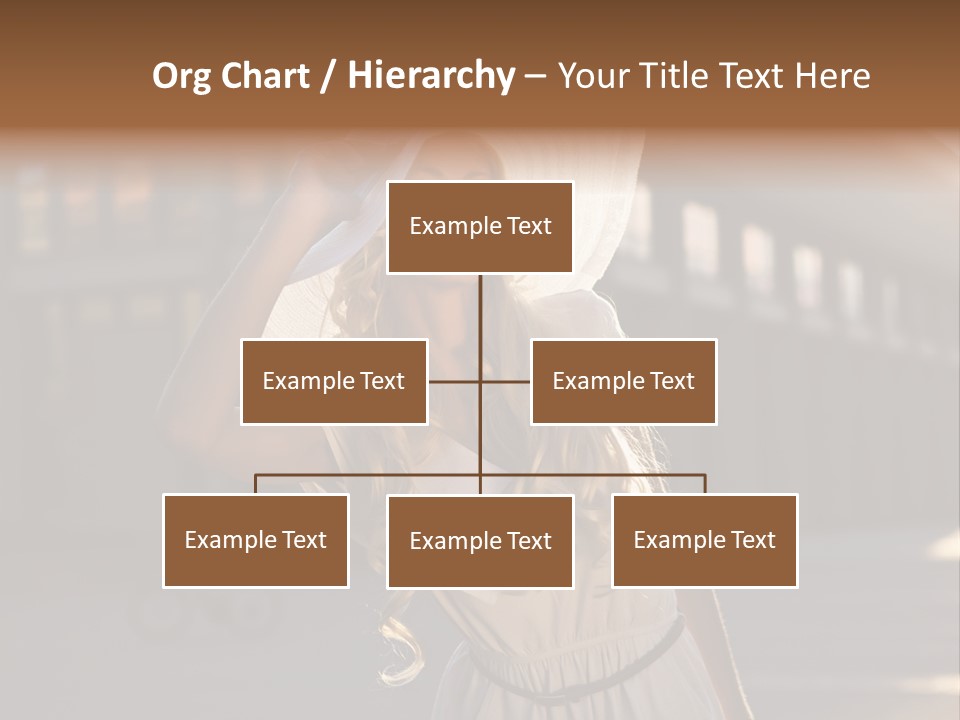 Org Chart / Hierarchy – Your Title Text Here

Example Text

Example Text

Example Text

Example Text

Example Text

Example Text